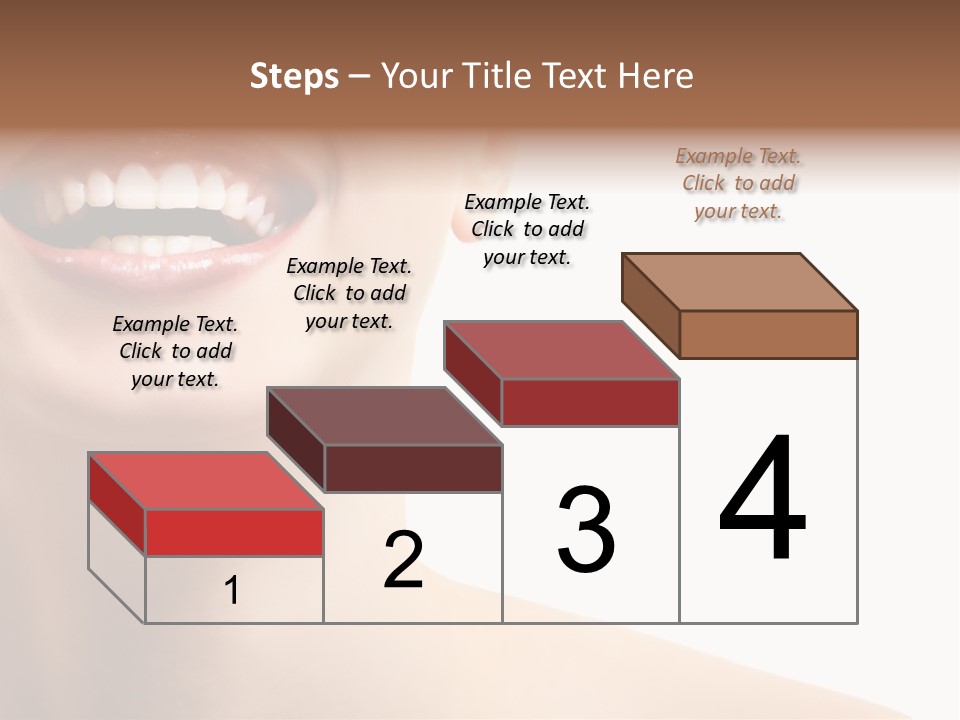 Steps – Your Title Text Here

Example Text. Click to add your text.

Example Text. Click to add your text.

Example Text. Click to add your text.

Example Text. Click to add your text.

1

2

3

4